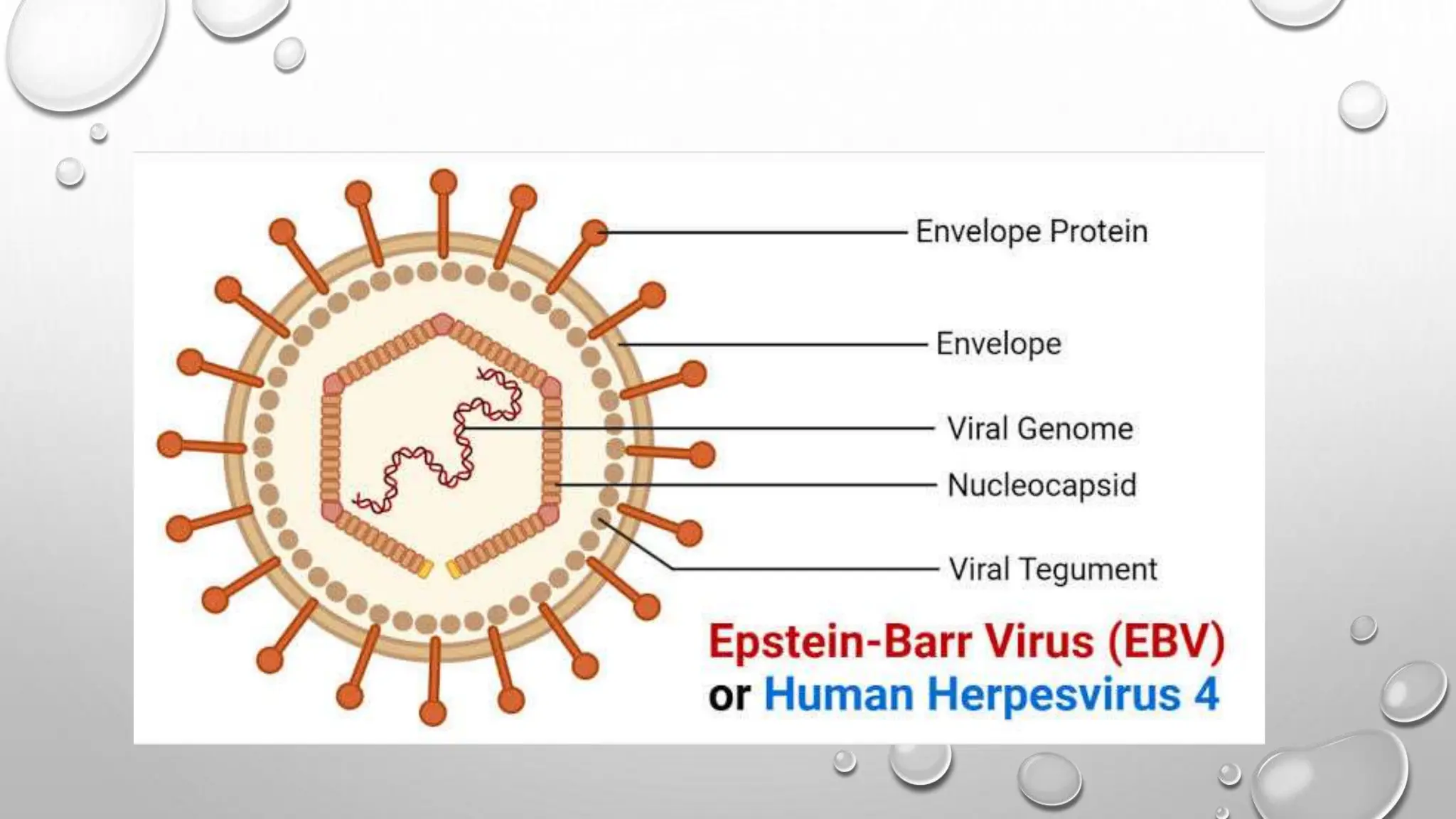 Envelope Protein

Envelope

Viral Genome

Nucleocapsid

Viral Tegument

Epstein-Barr Virus (EBV)
or Human Herpesvirus 4